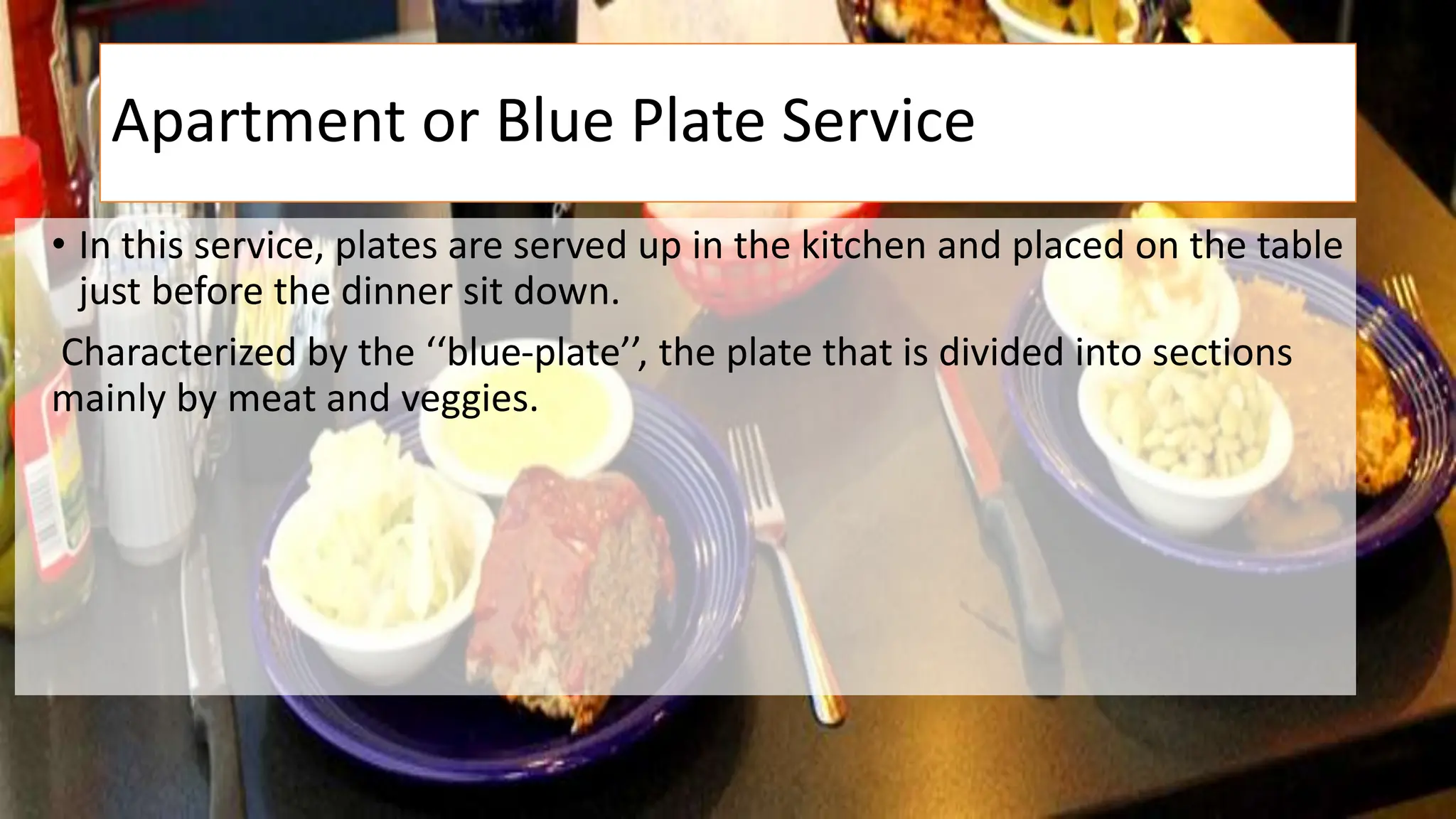 Apartment or Blue Plate Service

• In this service, plates are served up in the kitchen and placed on the table just before the dinner sit down.

Characterized by the ‘‘blue-plate’’, the plate that is divided into sections mainly by meat and veggies.